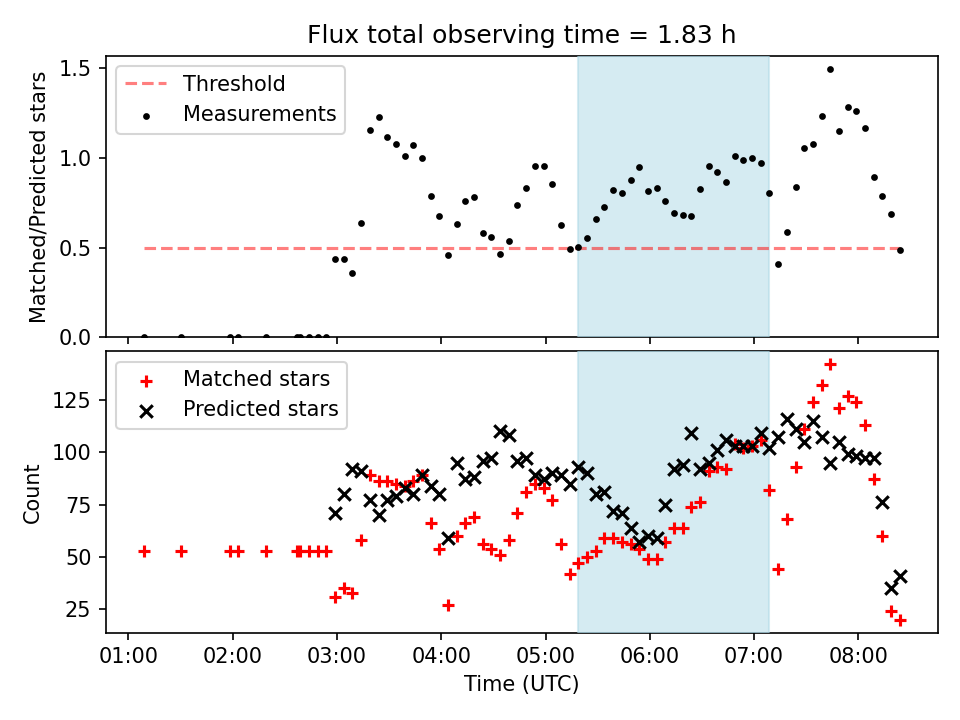 Flux total observing time = 1.83 h

Threshold
Measurements

Matched/Predicted stars

1.5
1.0
0.5
0.0

Matched stars
Predicted stars

Count

125
100
75
50
25

01:00
02:00
03:00
04:00
05:00
06:00
07:00
08:00

Time (UTC)